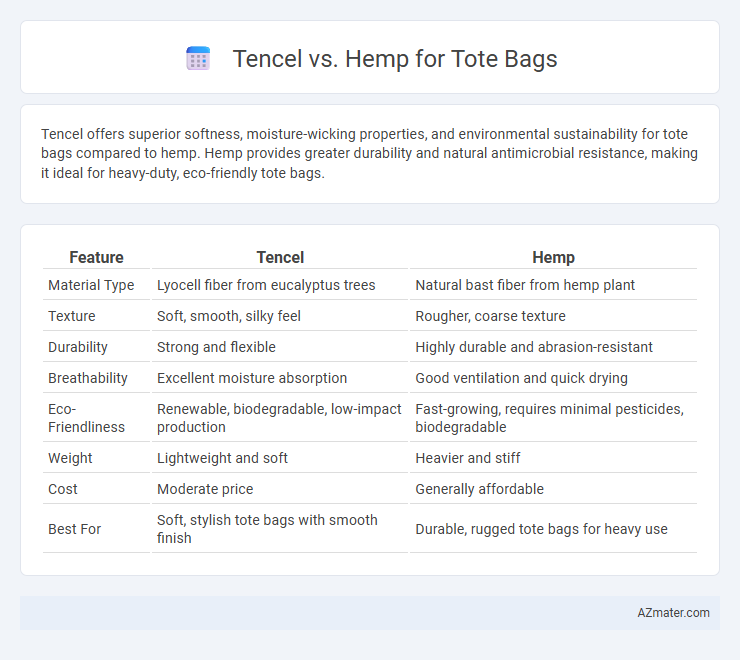 Tencel vs. Hemp for Tote Bags

Tencel offers superior softness, moisture-wicking properties, and environmental sustainability for tote bags compared to hemp. Hemp provides greater durability and natural antimicrobial resistance, making it ideal for heavy-duty, eco-friendly tote bags.

| Feature | Tencel | Hemp |
|---|---|---|
| Material Type | Lyocell fiber from eucalyptus trees | Natural bast fiber from hemp plant |
| Texture | Soft, smooth, silky feel | Rougher, coarse texture |
| Durability | Strong and flexible | Highly durable and abrasion-resistant |
| Breathability | Excellent moisture absorption | Good ventilation and quick drying |
| Eco-Friendliness | Renewable, biodegradable, low-impact production | Fast-growing, requires minimal pesticides, biodegradable |
| Weight | Lightweight and soft | Heavier and stiff |
| Cost | Moderate price | Generally affordable |
| Best For | Soft, stylish tote bags with smooth finish | Durable, rugged tote bags for heavy use |

AZmater.com